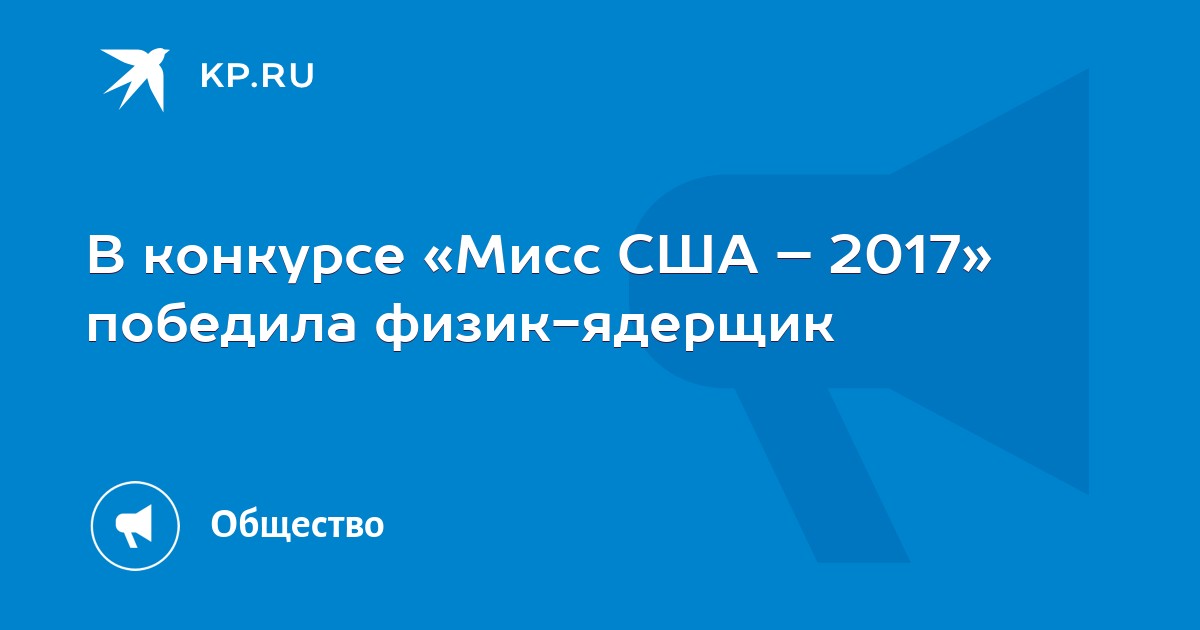 KP.RU

В конкурсе «Мисс США – 2017» победила физик-ядерщик

Общество